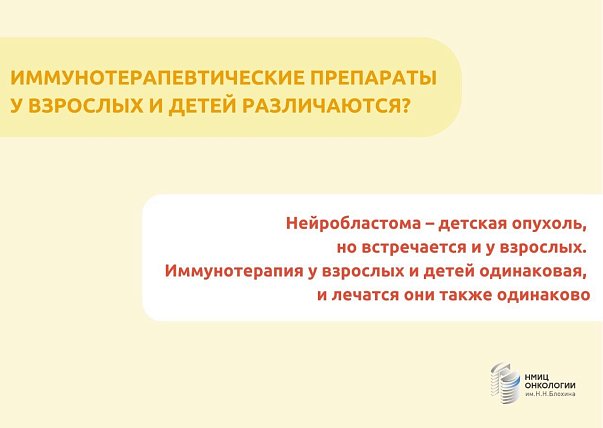 ИММУНОТЕРАПЕВТИЧЕСКИЕ ПРЕПАРАТЫ У ВЗРОСЛЫХ И ДЕТЕЙ РАЗЛИЧАЮТСЯ?

Нейробластома – детская опухоль, но встречается и у взрослых. Иммунотерапия у взрослых и детей одинаковая, и лечатся они также одинаково

НМИЦ ОНКОЛОГИИ им. Н.Н.Блохина